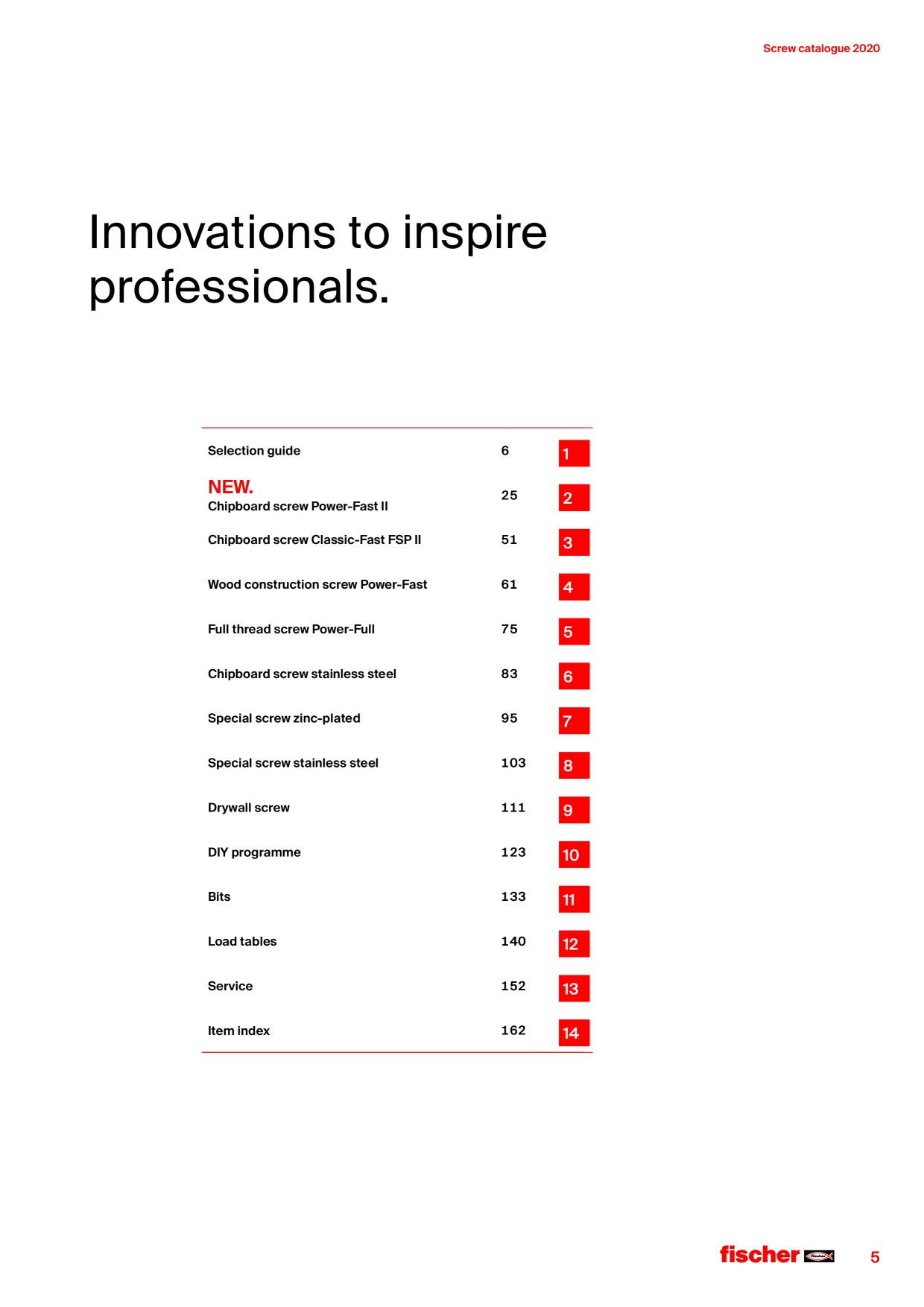 Screw catalogue 2020

Innovations to inspire professionals.

| | | |
|---|---|---|
| Selection guide | 6 | 1 |
| NEW. Chipboard screw Power-Fast II | 25 | 2 |
| Chipboard screw Classic-Fast FSP II | 51 | 3 |
| Wood construction screw Power-Fast | 61 | 4 |
| Full thread screw Power-Full | 75 | 5 |
| Chipboard screw stainless steel | 83 | 6 |
| Special screw zinc-plated | 95 | 7 |
| Special screw stainless steel | 103 | 8 |
| Drywall screw | 111 | 9 |
| DIY programme | 123 | 10 |
| Bits | 133 | 11 |
| Load tables | 140 | 12 |
| Service | 152 | 13 |
| Item index | 162 | 14 |

fischer

5